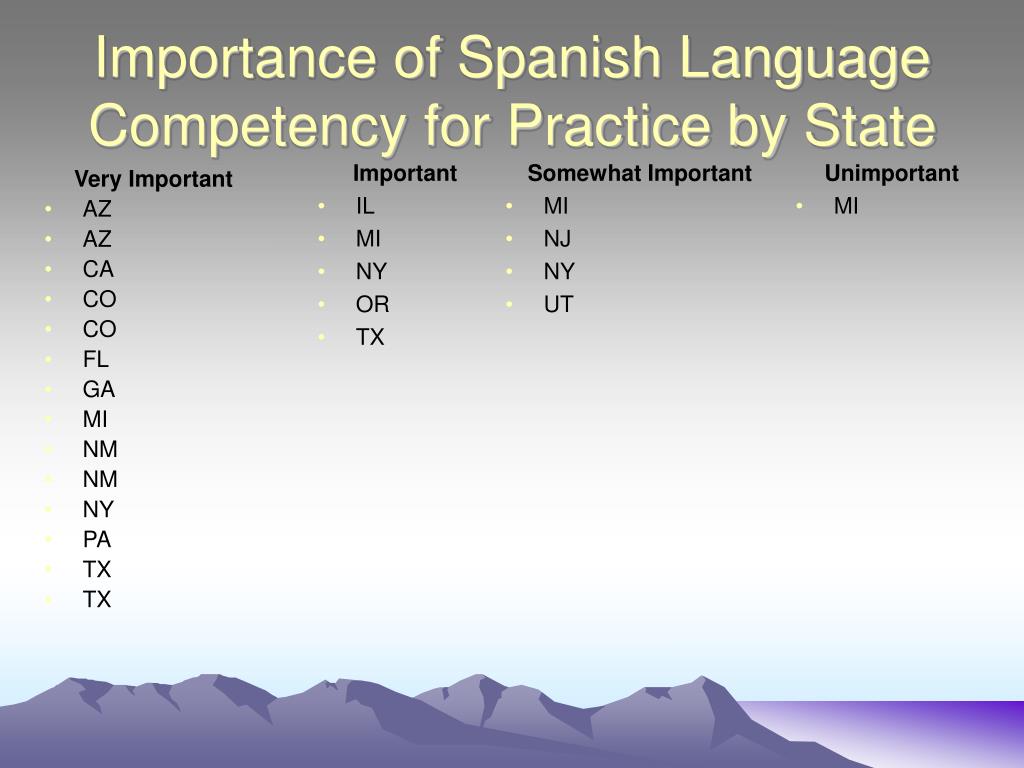 Importance of Spanish Language Competency for Practice by State

Very Important
- AZ
- AZ
- CA
- CO
- CO
- FL
- GA
- MI
- NM
- NM
- NY
- PA
- TX
- TX

Important
- IL
- MI
- NY
- OR
- TX

Somewhat Important
- MI
- NJ
- NY
- UT

Unimportant
- MI